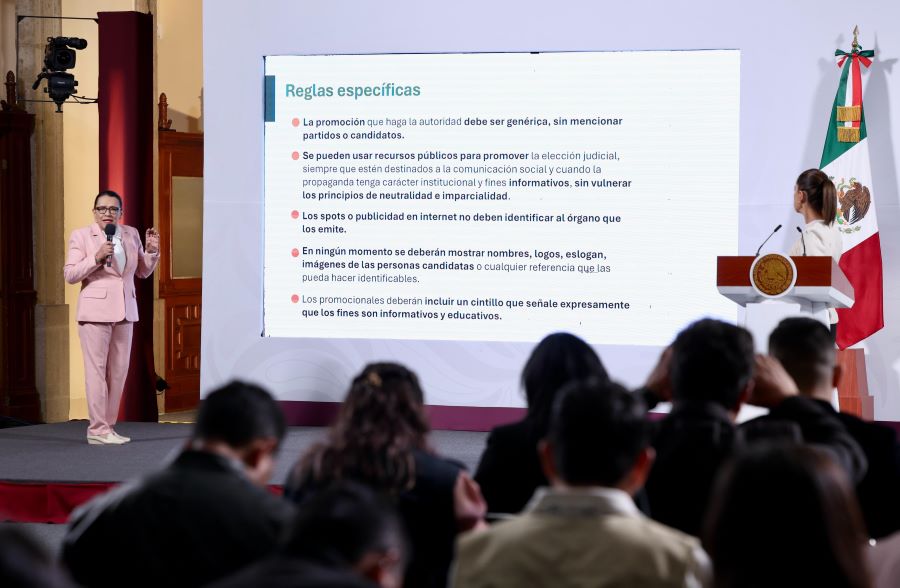 Reglas específicas

La promoción que haga la autoridad debe ser genérica, sin mencionar partidos o candidatos.

Se pueden usar recursos públicos para promover la elección judicial, siempre que estén destinados a la comunicación social y cuando la propaganda tenga carácter institucional y fines informativos, sin vulnerar los principios de neutralidad e imparcialidad.

Los spots o publicidad en internet no deben identificar al órgano que los emite.

En ningún momento se deberán mostrar nombres, logos, eslogan, imágenes de las personas candidatas o cualquier referencia que las pueda hacer identificables.

Los promocionales deberán incluir un cintillo que señale expresamente que los fines son informativos y educativos.